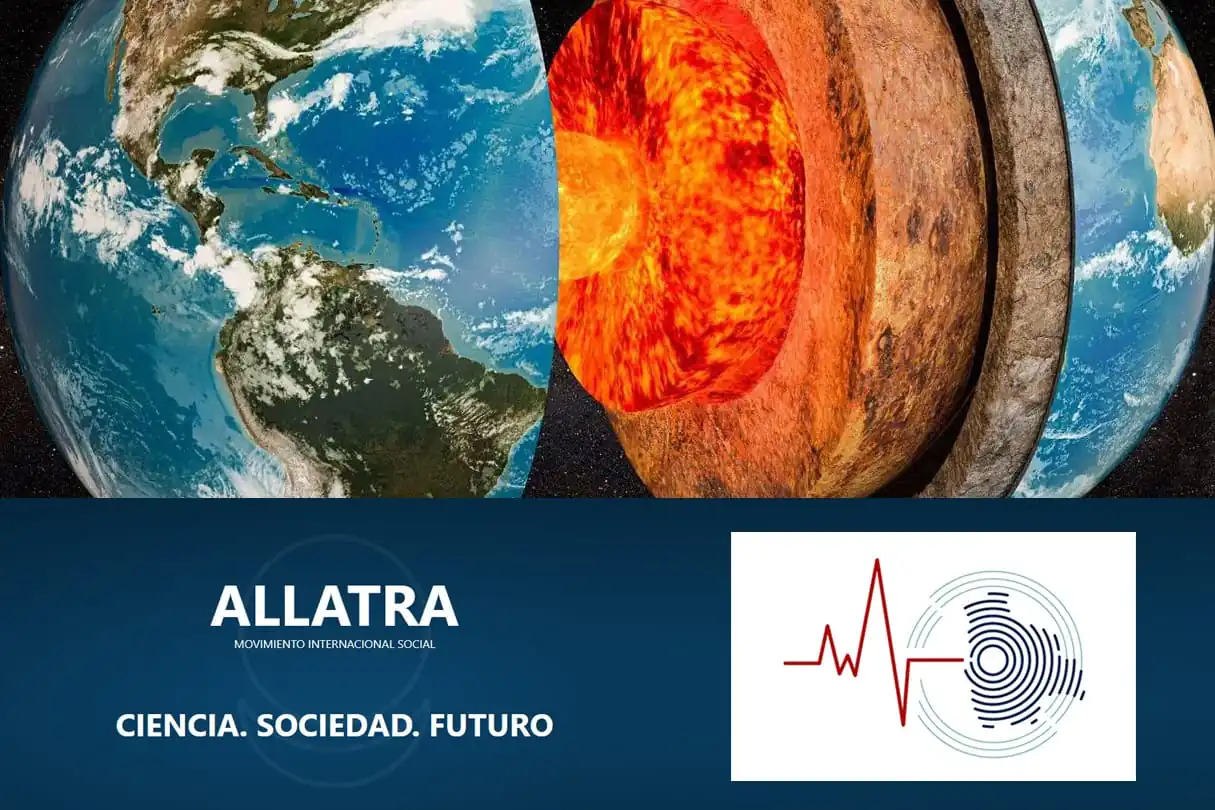 ALLATRA
MOVIMIENTO INTERNACIONAL SOCIAL

CIENCIA. SOCIEDAD. FUTURO